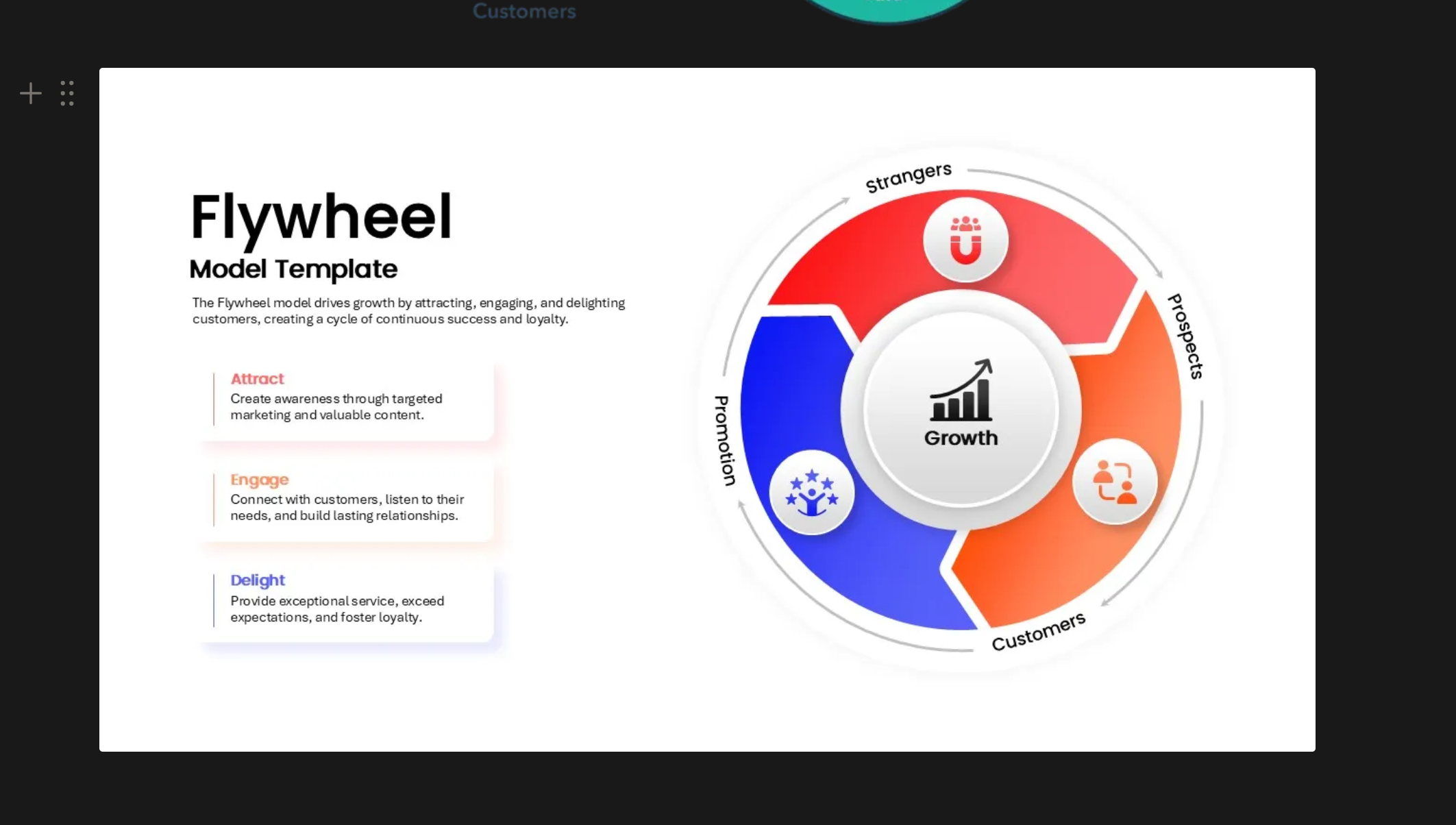 Customers

Flywheel
Model Template

The Flywheel model drives growth by attracting, engaging, and delighting customers, creating a cycle of continuous success and loyalty.

Attract
Create awareness through targeted marketing and valuable content.

Engage
Connect with customers, listen to their needs, and build lasting relationships.

Delight
Provide exceptional service, exceed expectations, and foster loyalty.

Strangers
Prospects
Customers
Promotion
Growth